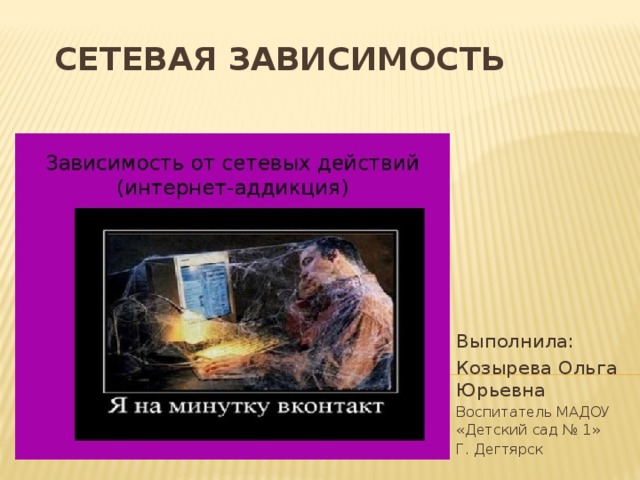 СЕТЕВАЯ ЗАВИСИМОСТЬ

Зависимость от сетевых действий (интернет-аддикция)

Я на минутку вконтакт

Выполнила:
Козырева Ольга Юрьевна
Воспитатель МАДОУ «Детский сад № 1»
Г. Дегтярск